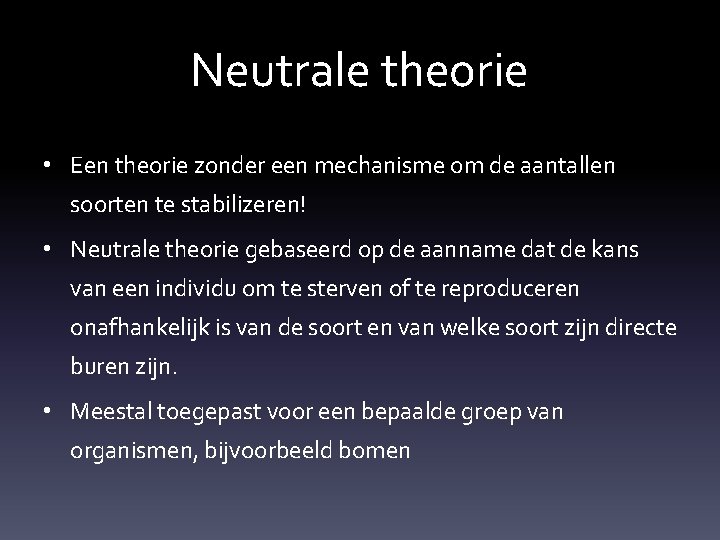 Neutrale theorie

• Een theorie zonder een mechanisme om de aantallen soorten te stabilizeren!

• Neutrale theorie gebaseerd op de aanname dat de kans van een individu om te sterven of te reproduceren onafhankelijk is van de soort en van welke soort zijn directe buren zijn.

• Meestal toegepast voor een bepaalde groep van organismen, bijvoorbeeld bomen